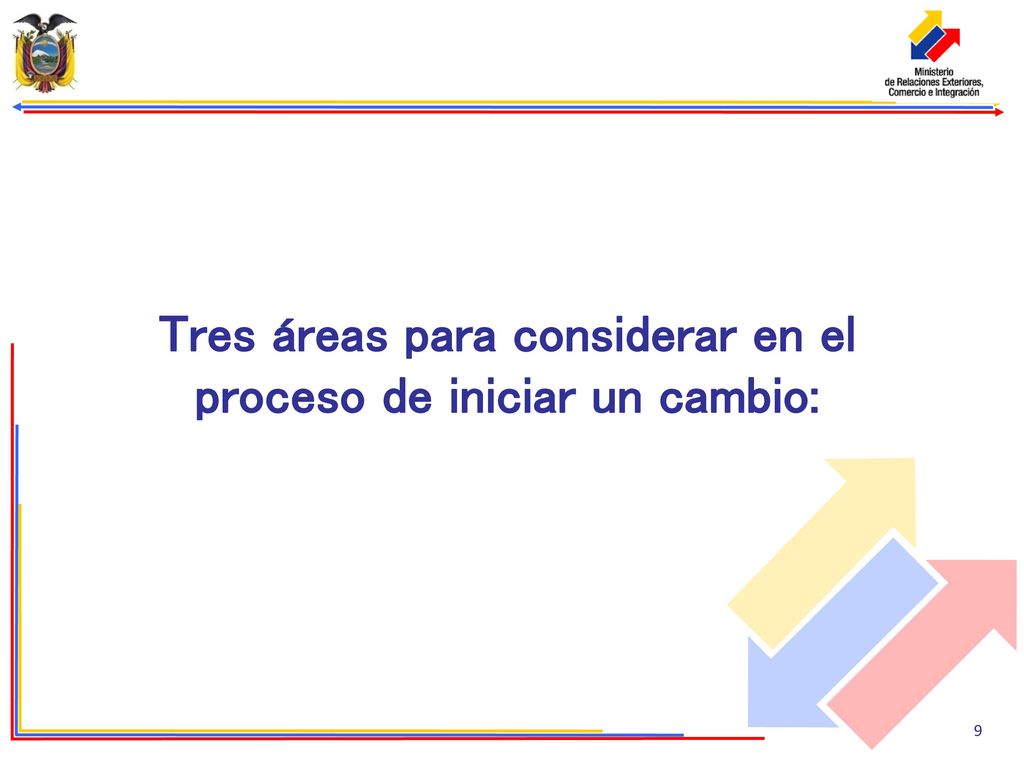 Ministerio de Relaciones Exteriores, Comercio e Integración

Tres áreas para considerar en el proceso de iniciar un cambio:

9